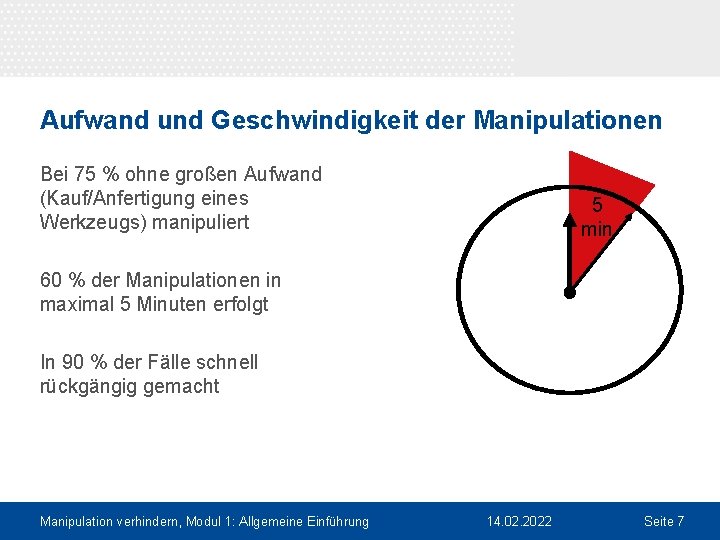 Aufwand und Geschwindigkeit der Manipulationen

Bei 75 % ohne großen Aufwand (Kauf/Anfertigung eines Werkzeugs) manipuliert

60 % der Manipulationen in maximal 5 Minuten erfolgt

In 90 % der Fälle schnell rückgängig gemacht

5 min

Manipulation verhindern, Modul 1: Allgemeine Einführung 14.02.2022 Seite 7